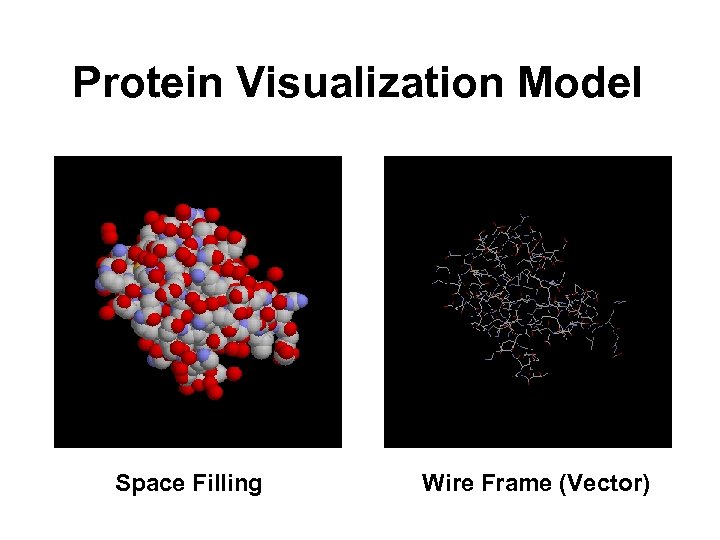 Protein Visualization Model

Space Filling

Wire Frame (Vector)